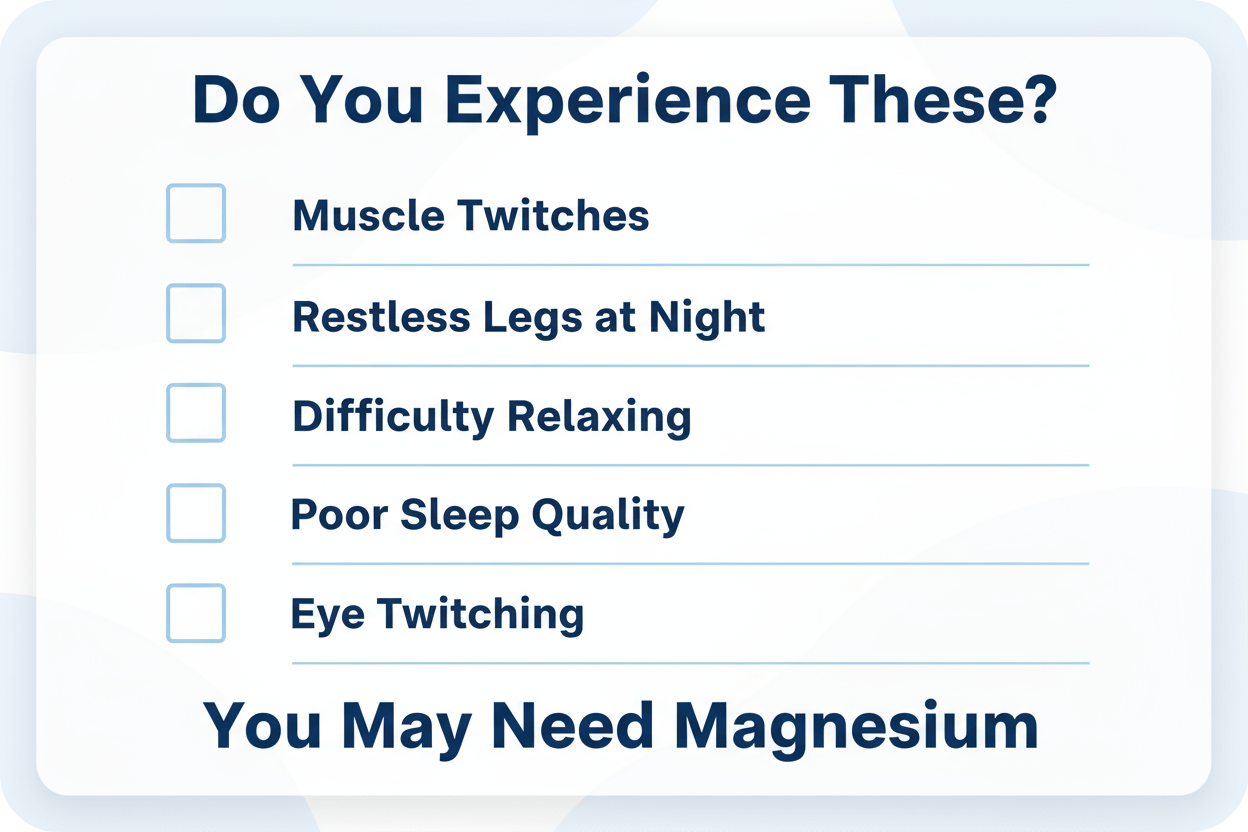 Do You Experience These?

Muscle Twitches

Restless Legs at Night

Difficulty Relaxing

Poor Sleep Quality

Eye Twitching

You May Need Magnesium